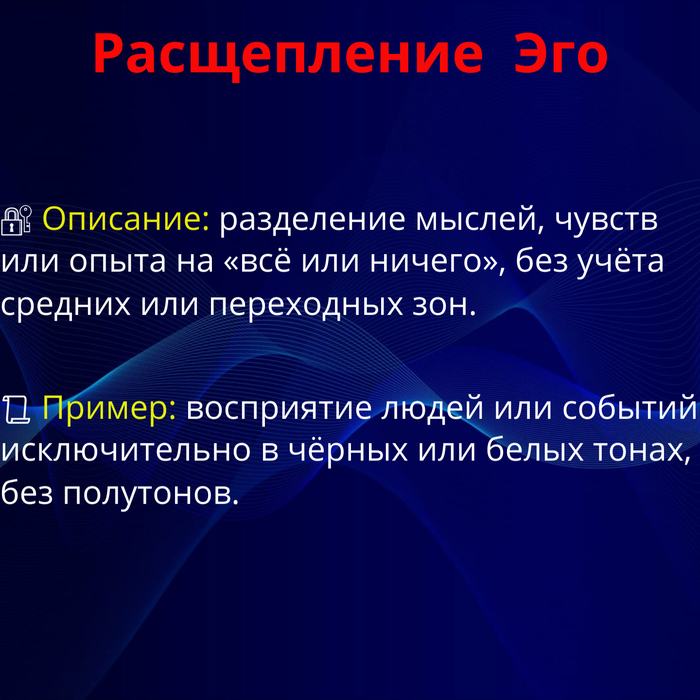 Расщепление Эго

🔐 Описание: разделение мыслей, чувств или опыта на «всё или ничего», без учёта средних или переходных зон.

📜 Пример: восприятие людей или событий исключительно в чёрных или белых тонах, без полутонов.